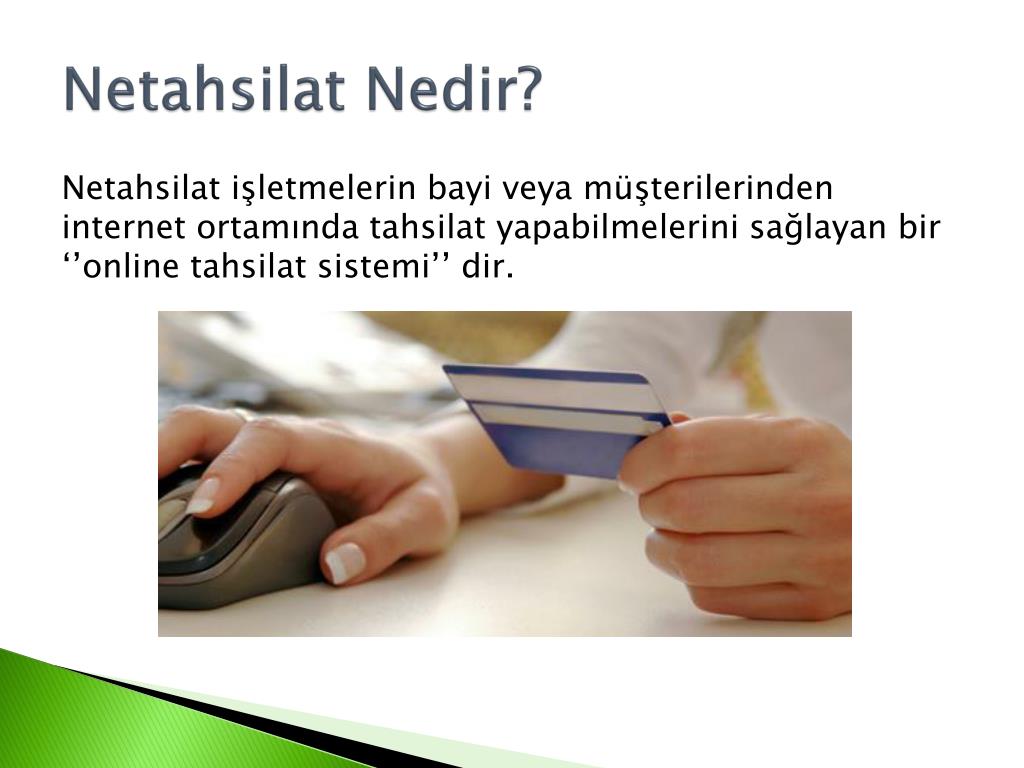 Netahsilat Nedir?

Netahsilat işletmelerin bayi veya müşterilerinden internet ortamında tahsilat yapabilmelerini sağlayan bir ‘’online tahsilat sistemi’’ dir.